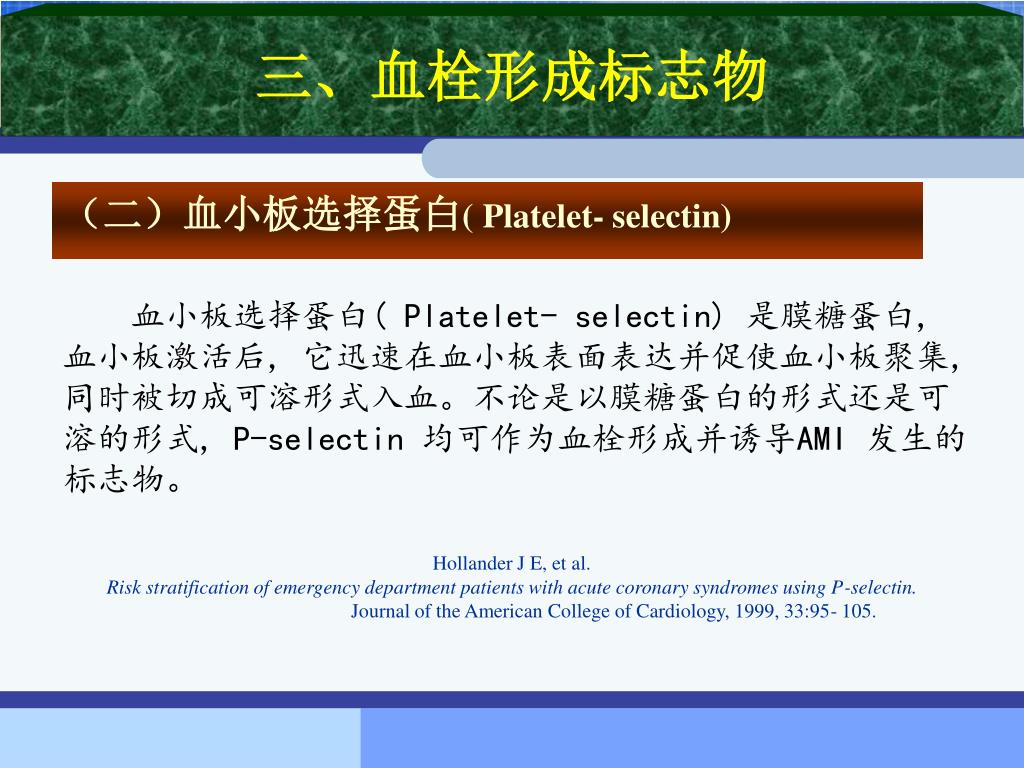 三、血栓形成标志物

（二）血小板选择蛋白( Platelet- selectin)

血小板选择蛋白( Platelet- selectin) 是膜糖蛋白，血小板激活后，它迅速在血小板表面表达并促使血小板聚集，同时被切成可溶形式入血。不论是以膜糖蛋白的形式还是可溶的形式，P-selectin 均可作为血栓形成并诱导AMI 发生的标志物。

Hollander J E, et al.
Risk stratification of emergency department patients with acute coronary syndromes using P-selectin.
Journal of the American College of Cardiology, 1999, 33:95- 105.